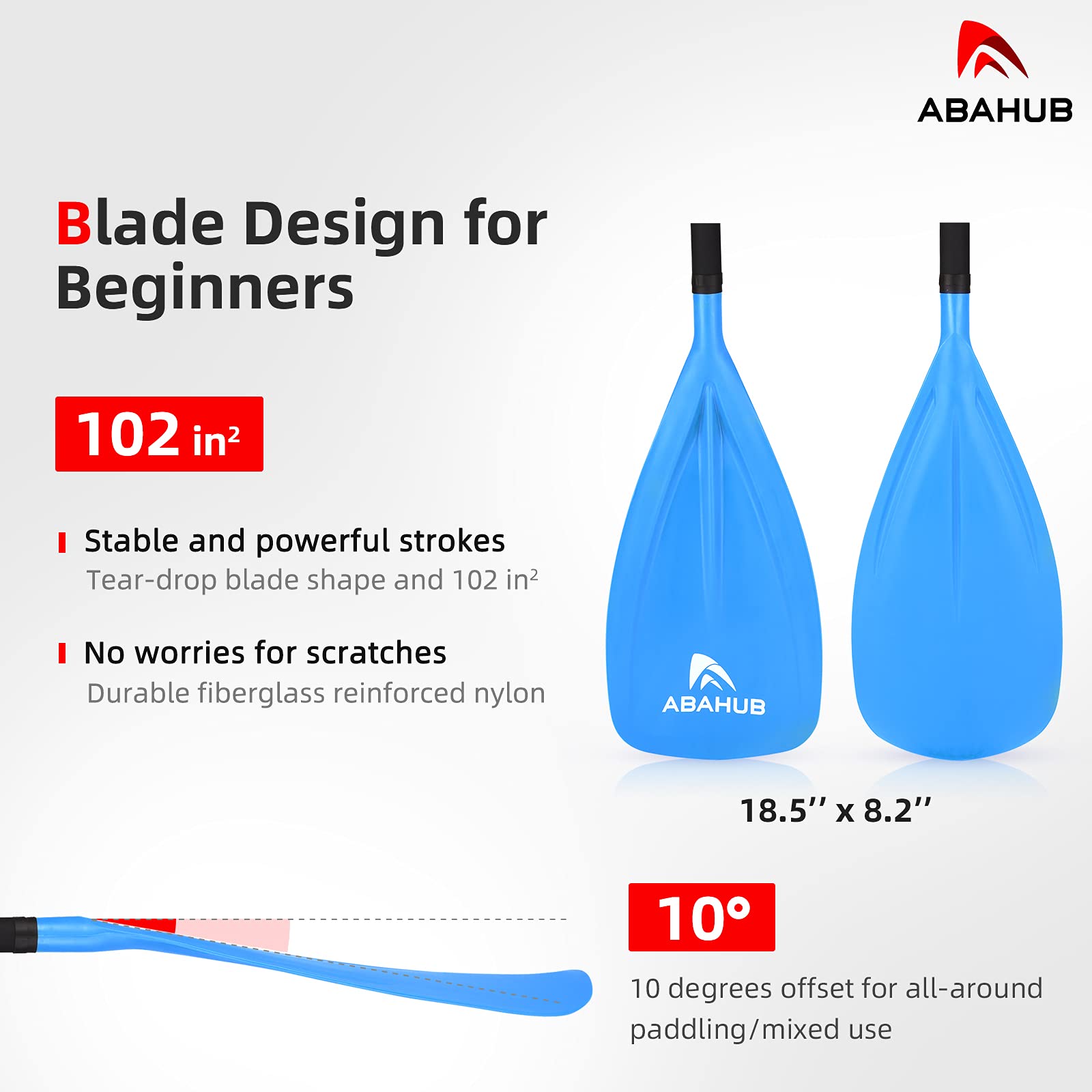 ABAHUB

Blade Design for Beginners

102 in$^2$

Stable and powerful strokes
Tear-drop blade shape and 102 in$^2$

No worries for scratches
Durable fiberglass reinforced nylon

ABAHUB

18.5'' x 8.2''

10°

10 degrees offset for all-around paddling/mixed use